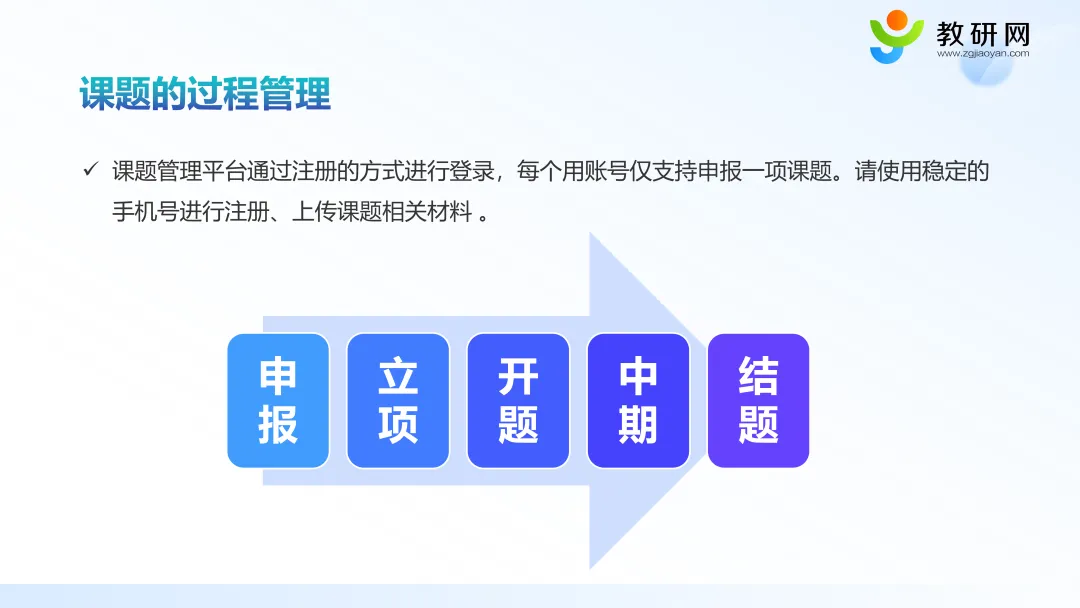 教研网
www.zgjiaoyan.com

课题的过程管理

✓ 课题管理平台通过注册的方式进行登录，每个用账号仅支持申报一项课题。请使用稳定的手机号进行注册、上传课题相关材料 。

申报

立项

开题

中期

结题